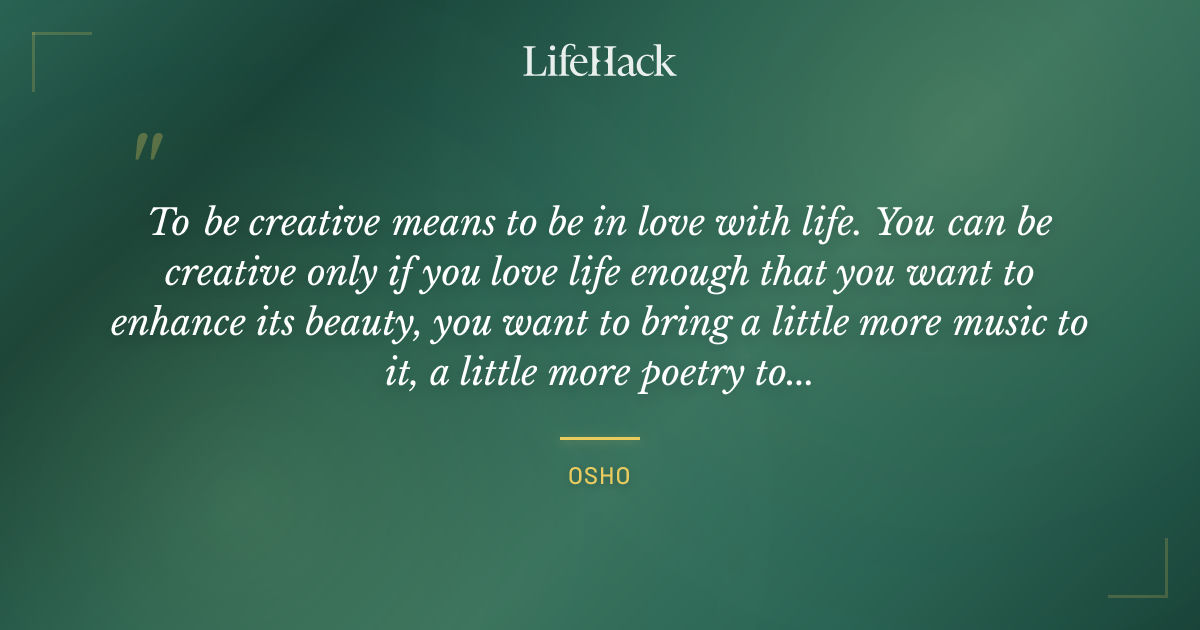 LifeHack

"

To be creative means to be in love with life. You can be creative only if you love life enough that you want to enhance its beauty, you want to bring a little more music to it, a little more poetry to...

OSHO